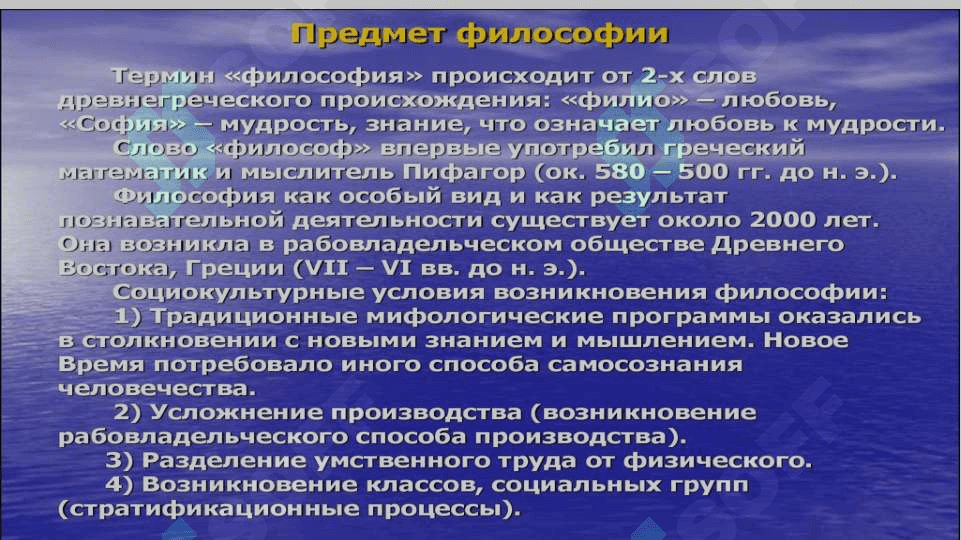 Предмет философии

Термин «философия» происходит от 2-х слов древнегреческого происхождения: «филио» – любовь, «София» – мудрость, знание, что означает любовь к мудрости.

Слово «философ» впервые употребил греческий математик и мыслитель Пифагор (ок. 580 – 500 гг. до н. э.).

Философия как особый вид и как результат познавательной деятельности существует около 2000 лет. Она возникла в рабовладельческом обществе Древнего Востока, Греции (VII – VI вв. до н. э.).

Социокультурные условия возникновения философии:

1) Традиционные мифологические программы оказались в столкновении с новыми знанием и мышлением. Новое Время потребовало иного способа самосознания человечества.

2) Усложнение производства (возникновение рабовладельческого способа производства).

3) Разделение умственного труда от физического.

4) Возникновение классов, социальных групп (стратификационные процессы).